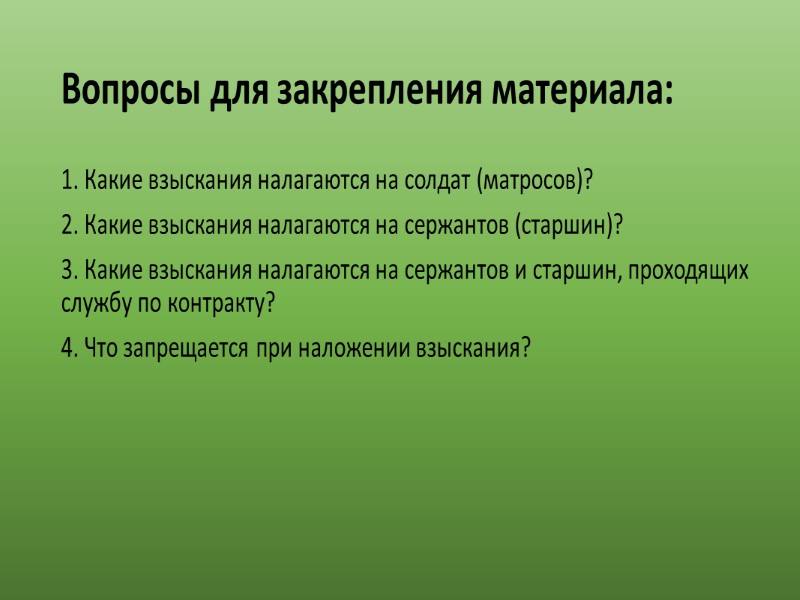 Вопросы для закрепления материала:

1. Какие взыскания налагаются на солдат (матросов)?

2. Какие взыскания налагаются на сержантов (старшин)?

3. Какие взыскания налагаются на сержантов и старшин, проходящих службу по контракту?

4. Что запрещается при наложении взыскания?